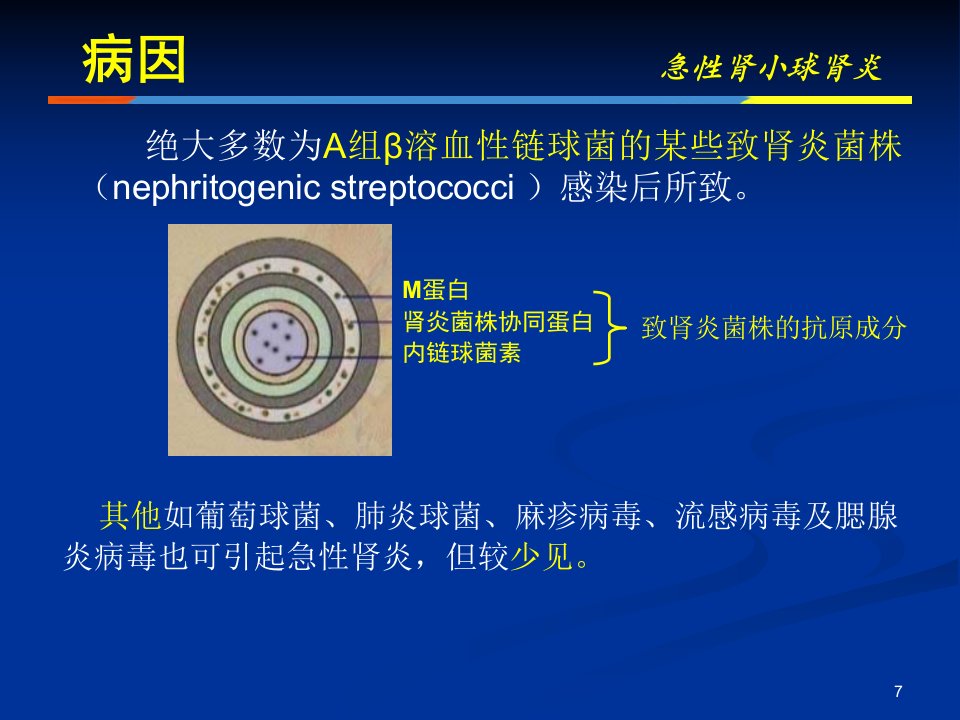 病因

急性肾小球肾炎

绝大多数为A组β溶血性链球菌的某些致肾炎菌株（nephritogenic streptococci ）感染后所致。

M蛋白
肾炎菌株协同蛋白
内链球菌素

致肾炎菌株的抗原成分

其他如葡萄球菌、肺炎球菌、麻疹病毒、流感病毒及腮腺炎病毒也可引起急性肾炎，但较少见。

7